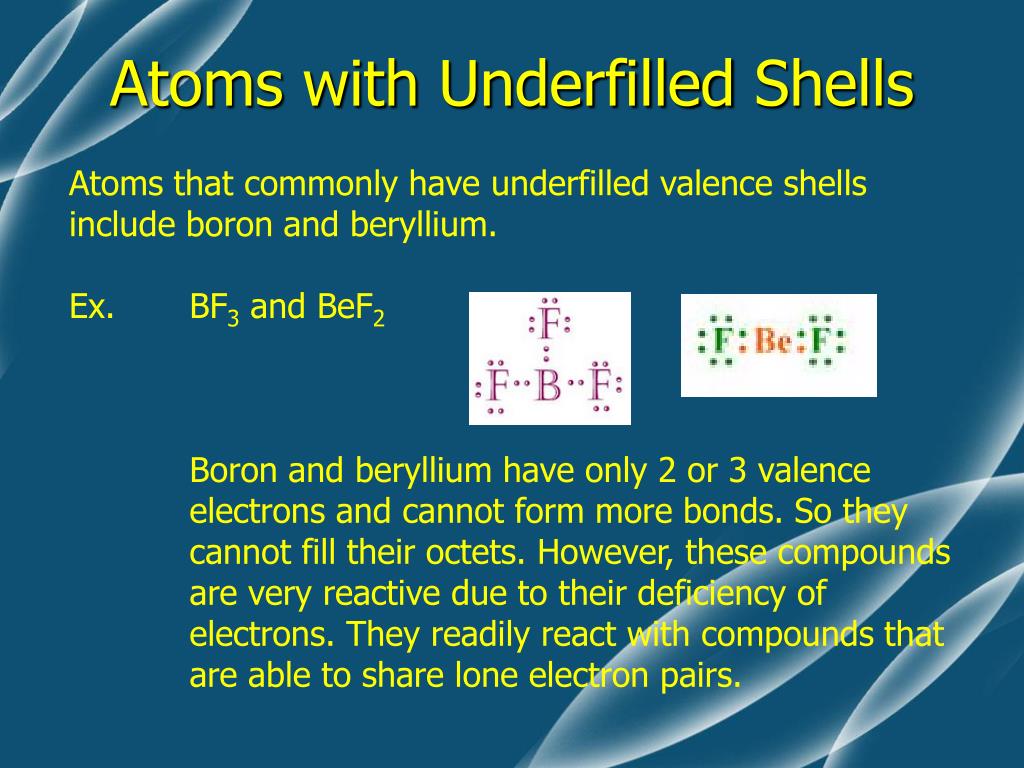 Atoms with Underfilled Shells

Atoms that commonly have underfilled valence shells include boron and beryllium.

Ex. $BF_3$ and $BeF_2$

F

F B F

F Be F

Boron and beryllium have only 2 or 3 valence electrons and cannot form more bonds. So they cannot fill their octets. However, these compounds are very reactive due to their deficiency of electrons. They readily react with compounds that are able to share lone electron pairs.